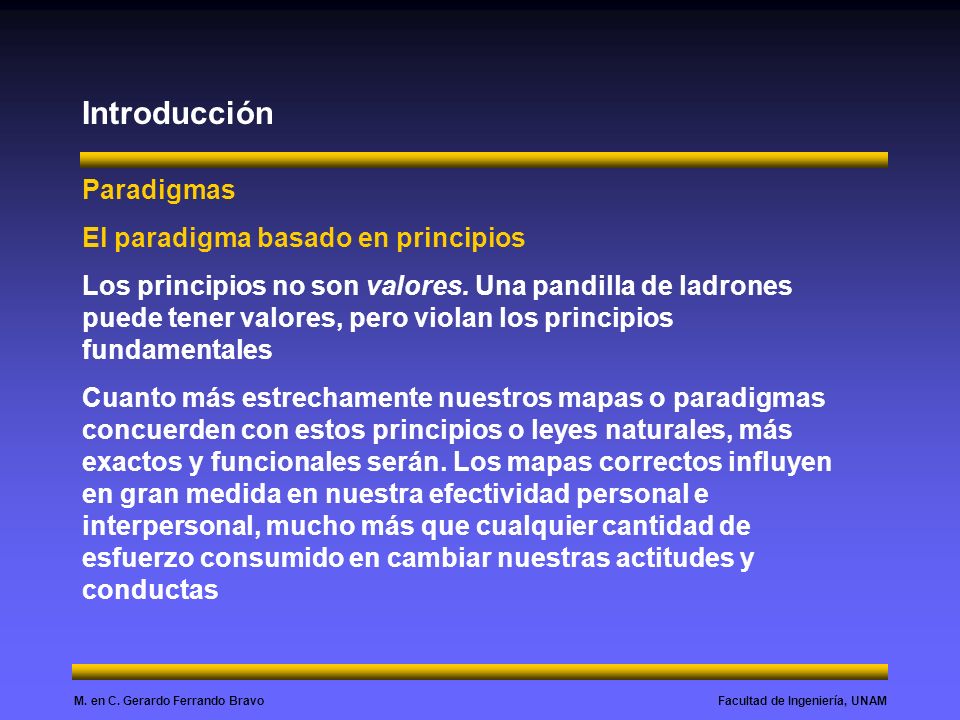 Introducción

Paradigmas

El paradigma basado en principios

Los principios no son valores. Una pandilla de ladrones puede tener valores, pero violan los principios fundamentales

Cuanto más estrechamente nuestros mapas o paradigmas concuerden con estos principios o leyes naturales, más exactos y funcionales serán. Los mapas correctos influyen en gran medida en nuestra efectividad personal e interpersonal, mucho más que cualquier cantidad de esfuerzo consumido en cambiar nuestras actitudes y conductas

M. en C. Gerardo Ferrando Bravo

Facultad de Ingeniería, UNAM